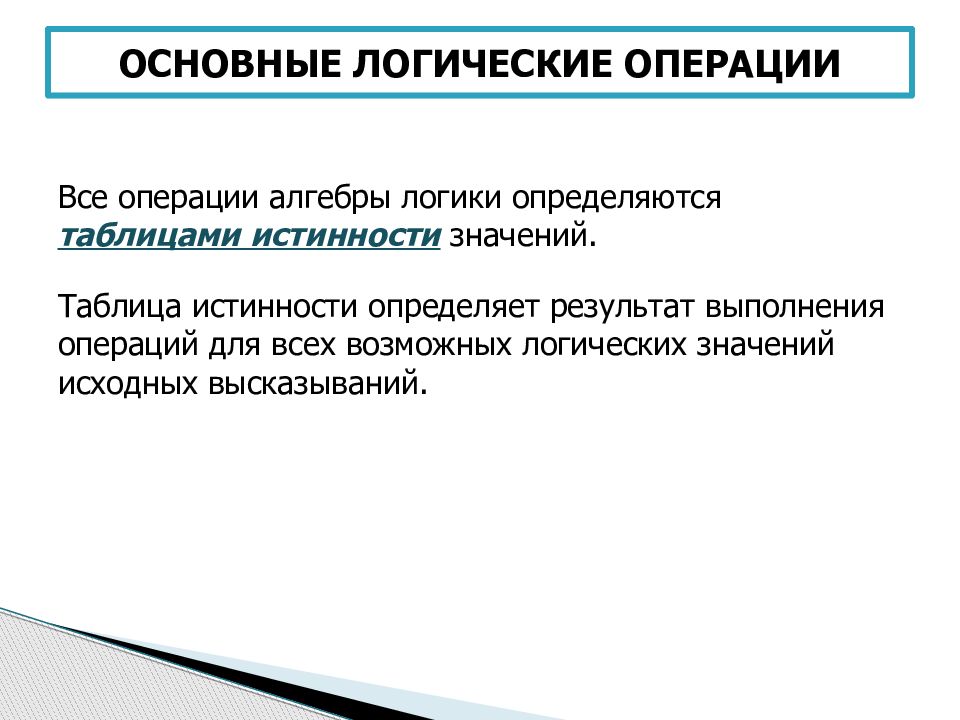 ОСНОВНЫЕ ЛОГИЧЕСКИЕ ОПЕРАЦИИ

Все операции алгебры логики определяются таблицами истинности значений.

Таблица истинности определяет результат выполнения операций для всех возможных логических значений исходных высказываний.